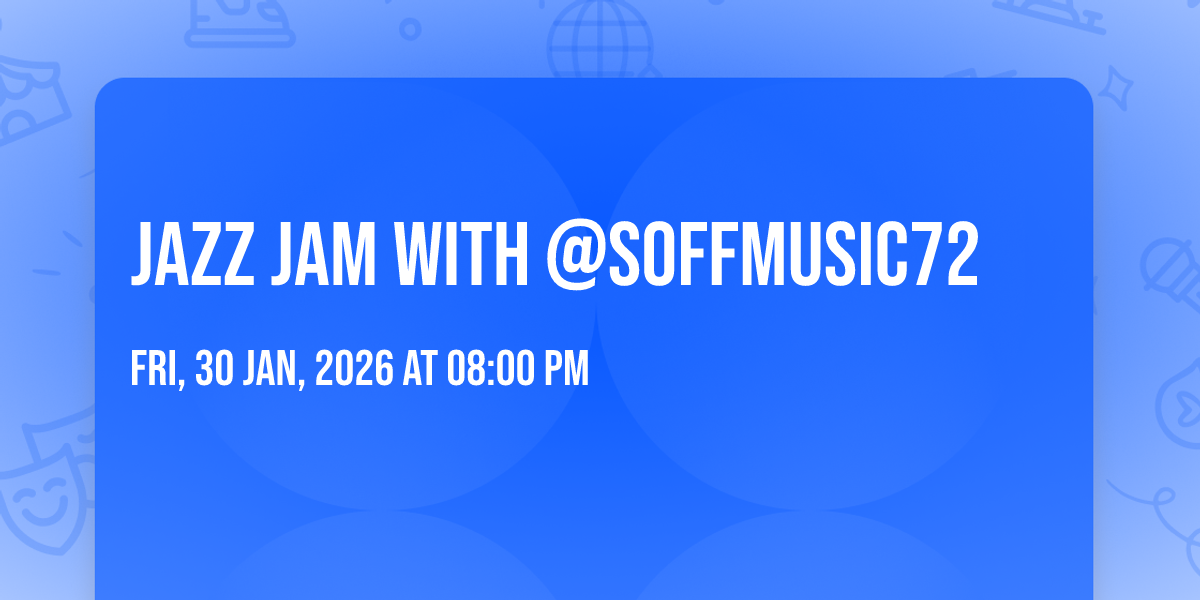 JAZZ JAM WITH @SOFFMUSIC72

FRI, 30 JAN, 2026 AT 08:00 PM